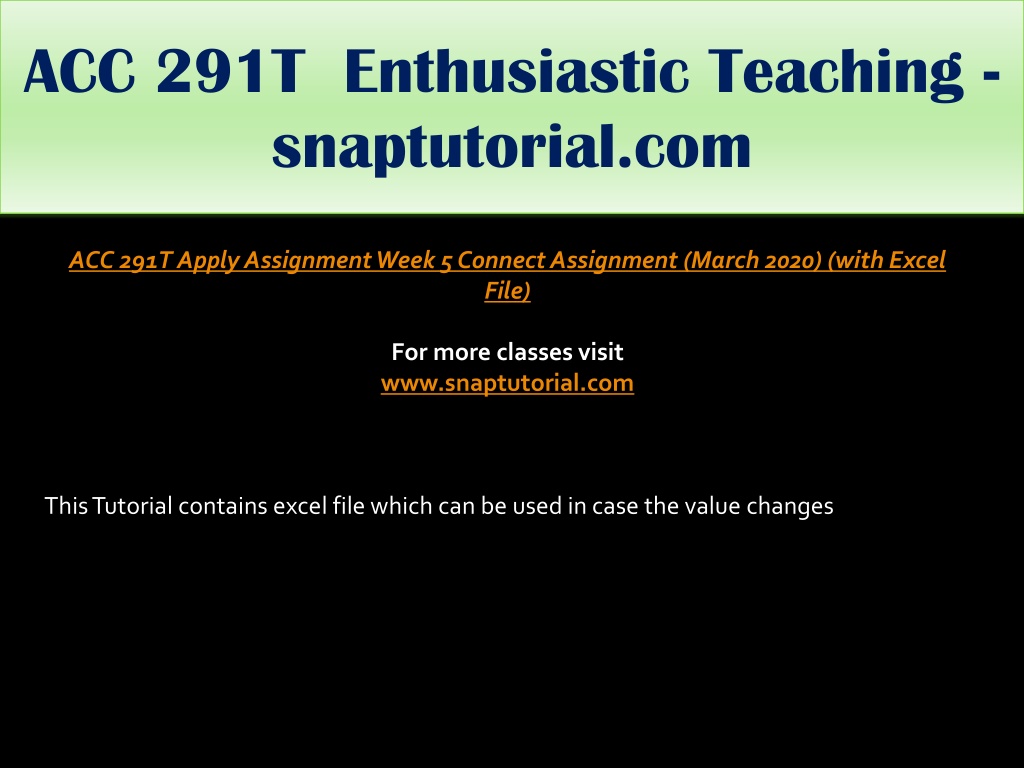 ACC 291T Enthusiastic Teaching - snaptutorial.com

ACC 291T Apply Assignment Week 5 Connect Assignment (March 2020) (with Excel File)

For more classes visit
www.snaptutorial.com

This Tutorial contains excel file which can be used in case the value changes